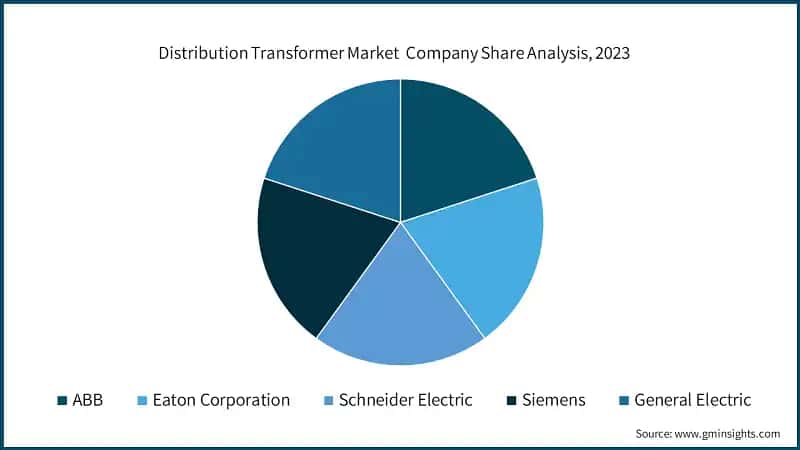 Distribution Transformer Market  Company Share Analysis, 2023

ABB   Eaton Corporation   Schneider Electric   Siemens   General Electric

Source: www.gminsights.com